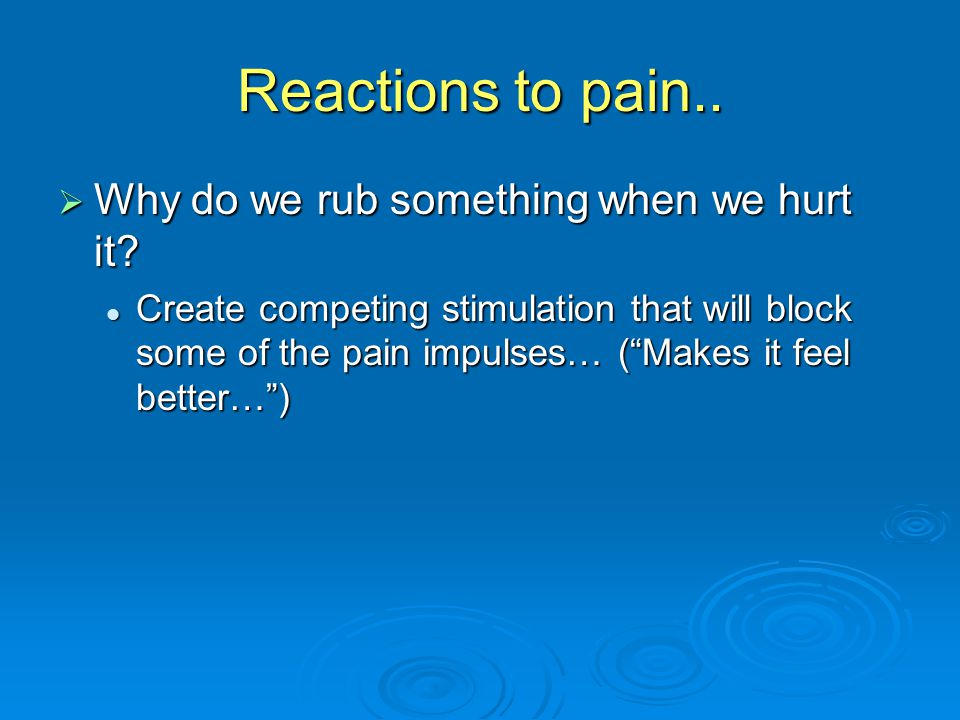 Reactions to pain..

➢ Why do we rub something when we hurt it?

• Create competing stimulation that will block some of the pain impulses… (“Makes it feel better…”)